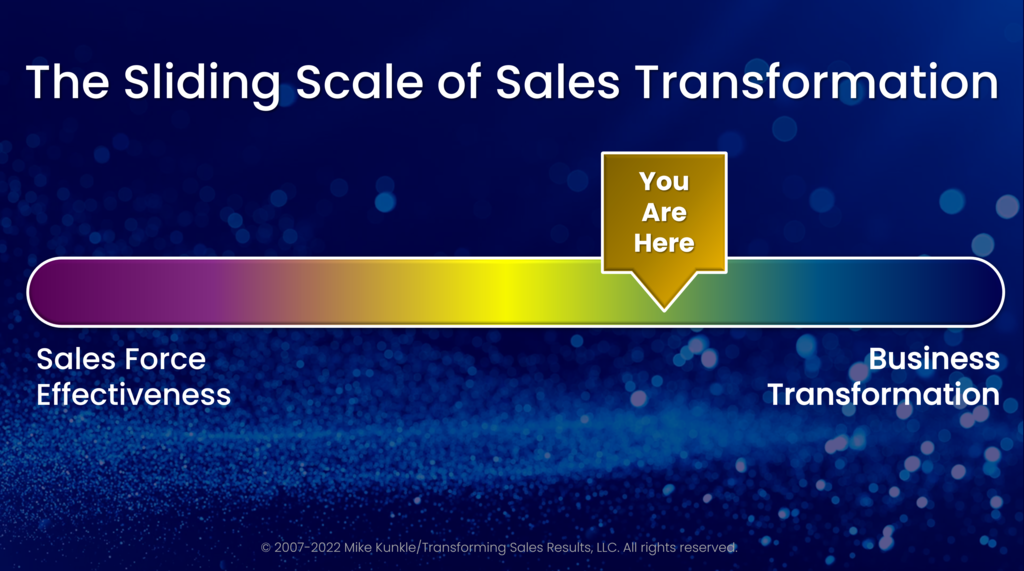 The Sliding Scale of Sales Transformation

You Are Here

Sales Force Effectiveness

Business Transformation

© 2007-2022 Mike Kunkle/Transforming Sales Results, LLC. All rights reserved.